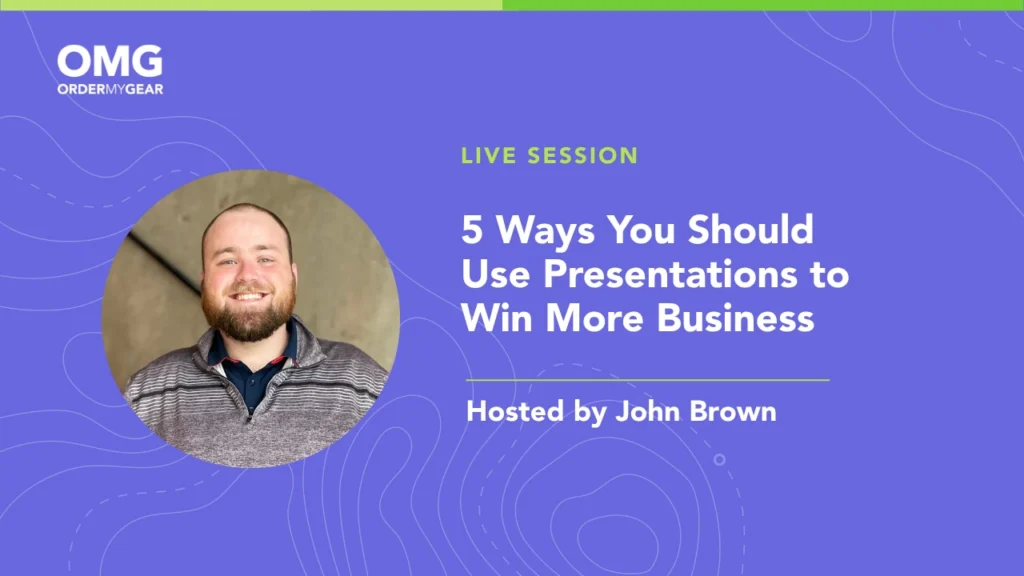 OMG
ORDERMYGEAR

LIVE SESSION

5 Ways You Should Use Presentations to Win More Business

Hosted by John Brown